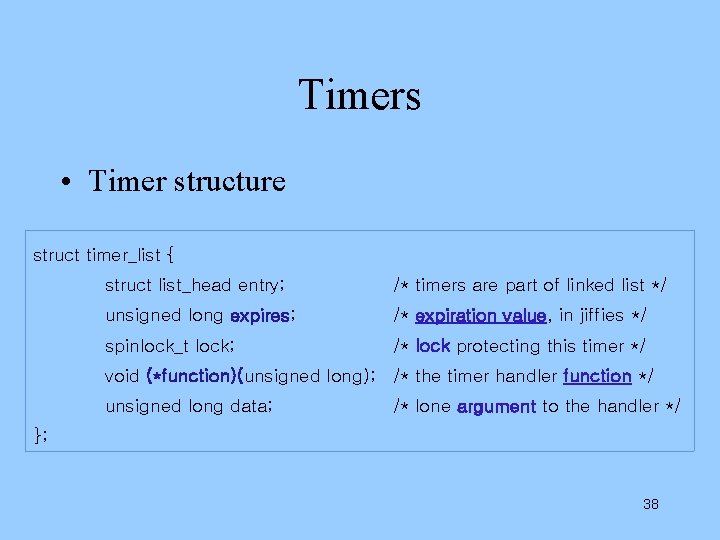 Timers

• Timer structure

struct timer_list {
struct list_head entry; /* timers are part of linked list */
unsigned long expires; /* expiration value, in jiffies */
spinlock_t lock; /* lock protecting this timer */
void (*function)(unsigned long); /* the timer handler function */
unsigned long data; /* lone argument to the handler */
};

38